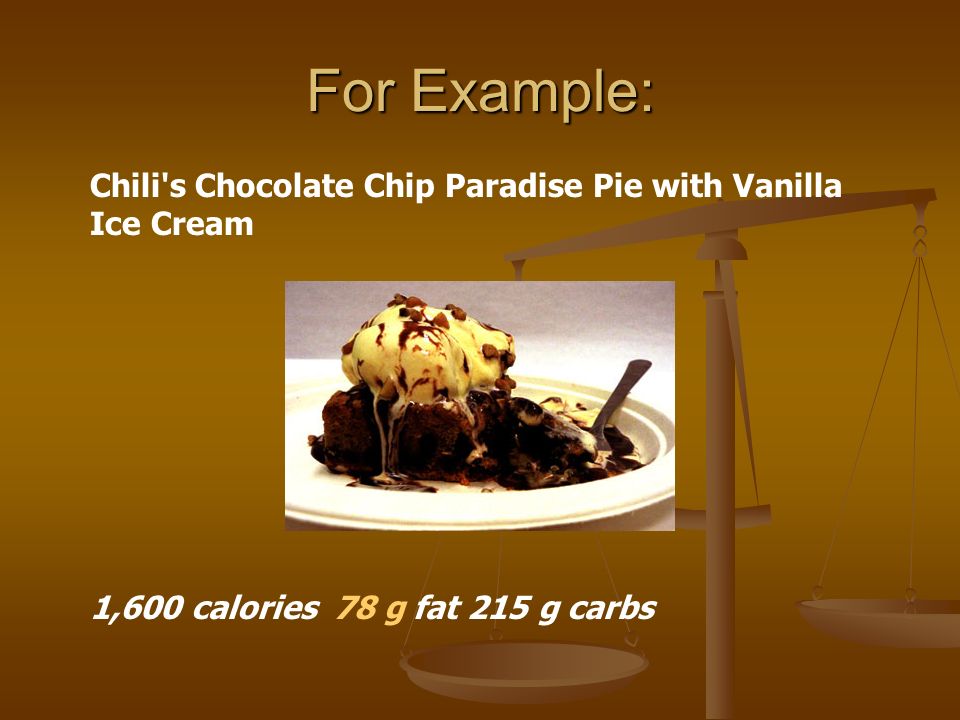 For Example:

Chili's Chocolate Chip Paradise Pie with Vanilla Ice Cream

1,600 calories 78 g fat 215 g carbs